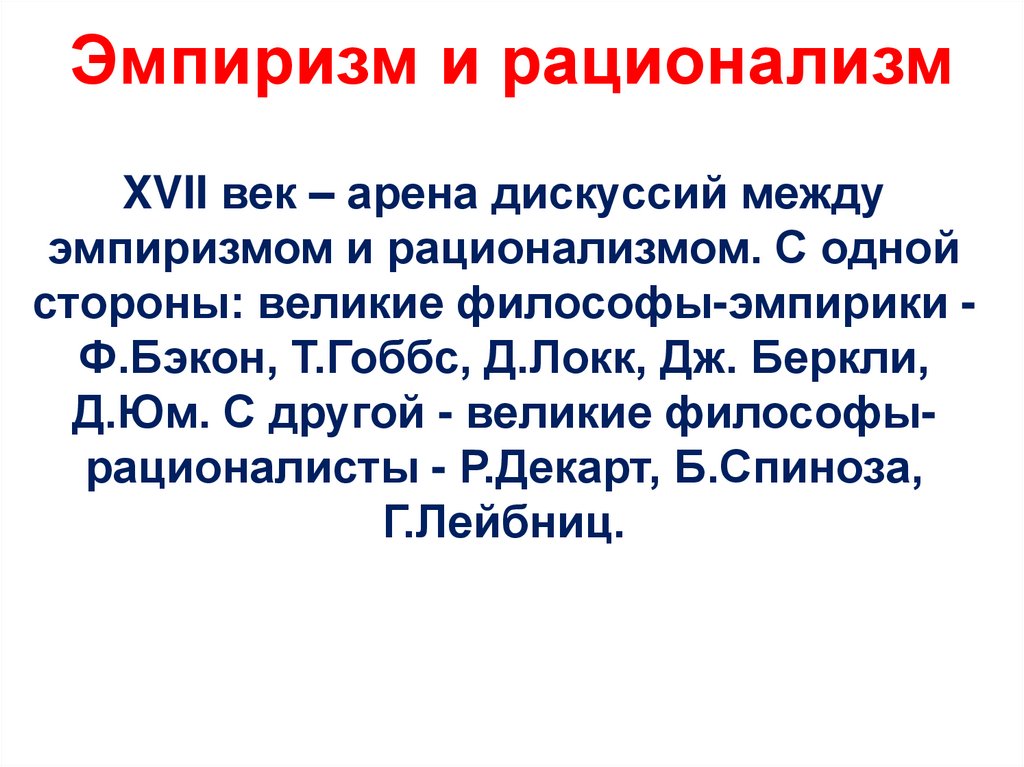 Эмпиризм и рационализм

XVII век – арена дискуссий между эмпиризмом и рационализмом. С одной стороны: великие философы-эмпирики - Ф.Бэкон, Т.Гоббс, Д.Локк, Дж. Беркли, Д.Юм. С другой - великие философы-рационалисты - Р.Декарт, Б.Спиноза, Г.Лейбниц.